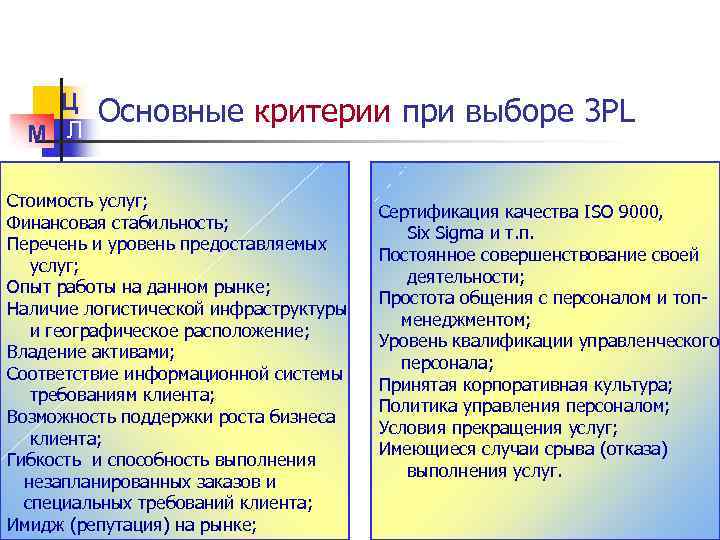 Ц
М Л
Основные критерии при выборе 3PL

Стоимость услуг;
Финансовая стабильность;
Перечень и уровень предоставляемых услуг;
Опыт работы на данном рынке;
Наличие логистической инфраструктуры и географическое расположение;
Владение активами;
Соответствие информационной системы требованиям клиента;
Возможность поддержки роста бизнеса клиента;
Гибкость и способность выполнения незапланированных заказов и специальных требований клиента;
Имидж (репутация) на рынке;

Сертификация качества ISO 9000, Six Sigma и т.п.
Постоянное совершенствование своей деятельности;
Простота общения с персоналом и топ-менеджментом;
Уровень квалификации управленческого персонала;
Принятая корпоративная культура;
Политика управления персоналом;
Условия прекращения услуг;
Имеющиеся случаи срыва (отказа) выполнения услуг.